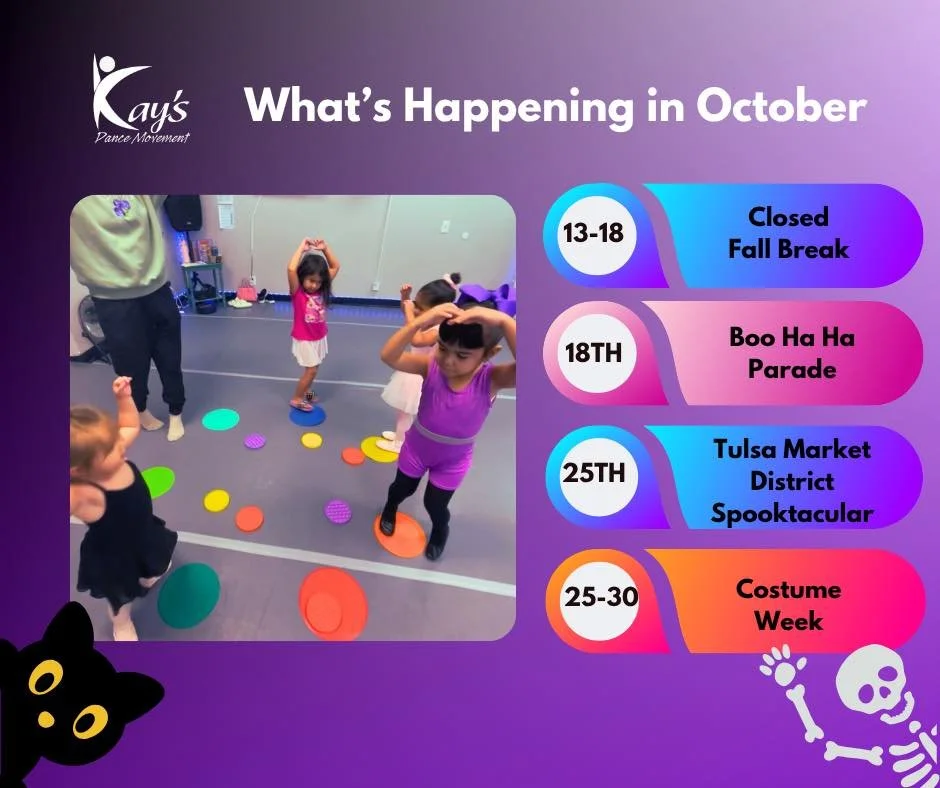 Kay's
Dance Movement

What's Happening in October

13-18
Closed
Fall Break

18TH
Boo Ha Ha
Parade

25TH
Tulsa Market
District
Spooktacular

25-30
Costume
Week